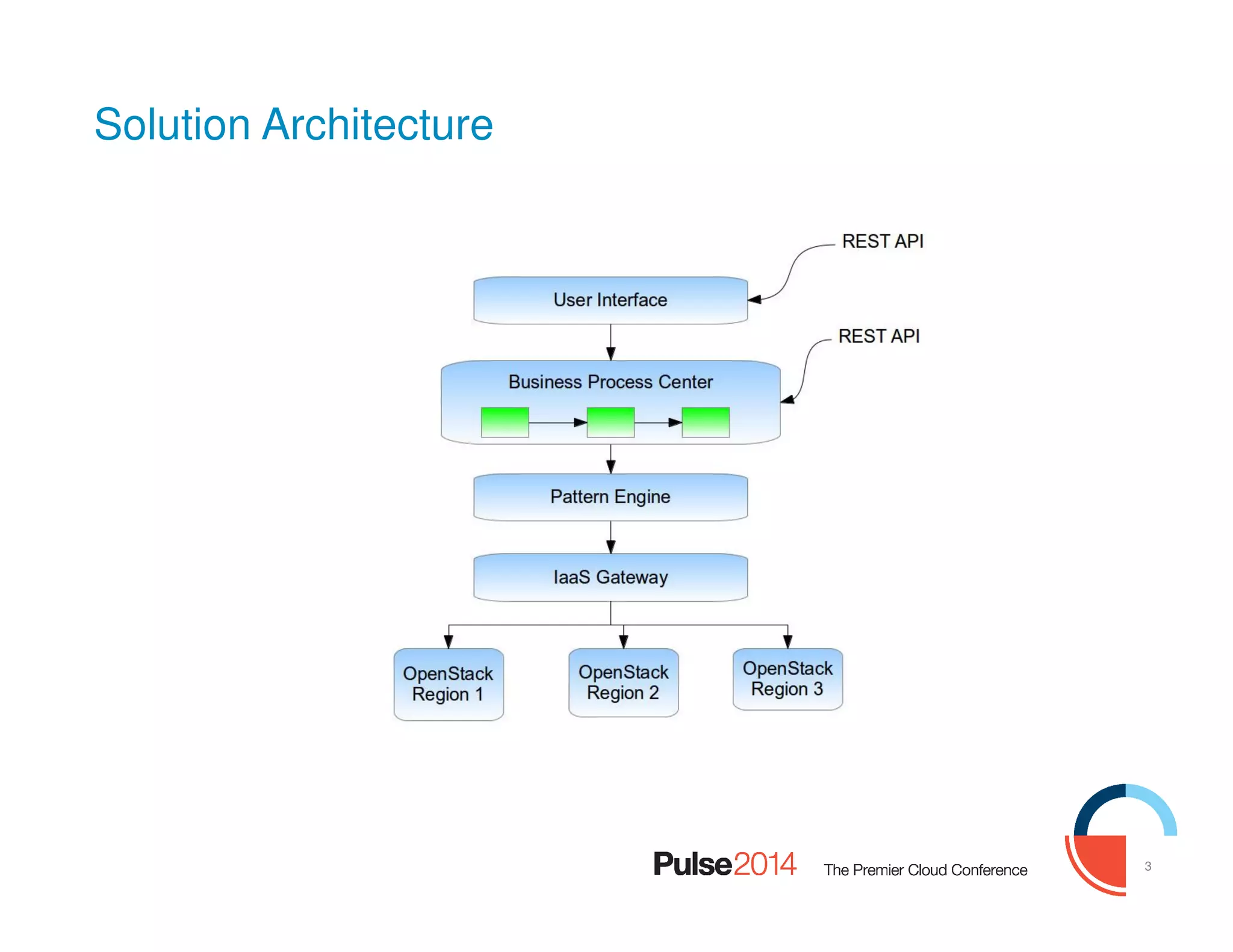 Solution Architecture

REST API

User Interface

REST API

Business Process Center

Pattern Engine

IaaS Gateway

OpenStack Region 1

OpenStack Region 2

OpenStack Region 3

Pulse2014 The Premier Cloud Conference

3